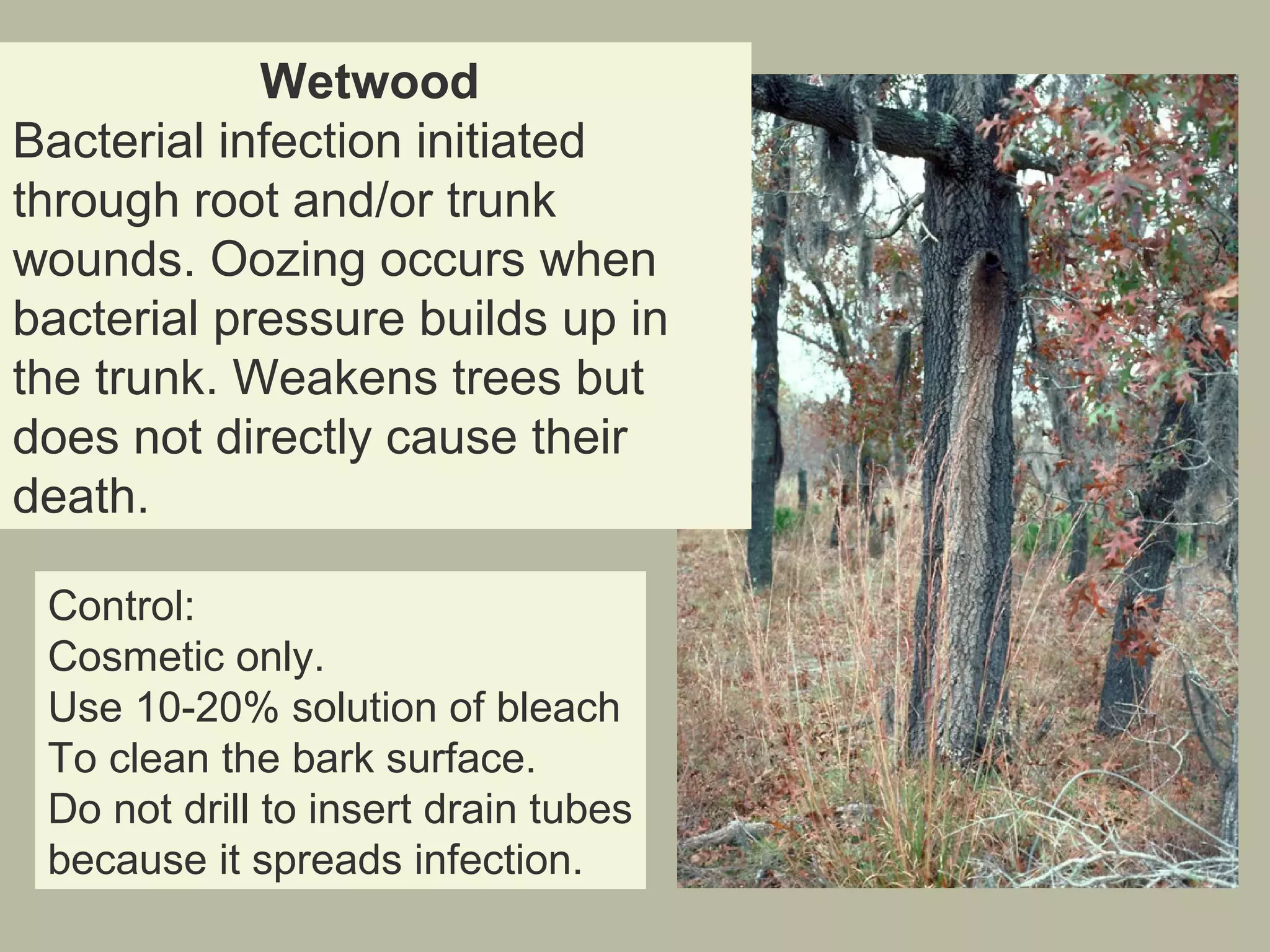 Wetwood

Bacterial infection initiated through root and/or trunk wounds. Oozing occurs when bacterial pressure builds up in the trunk. Weakens trees but does not directly cause their death.

Control:
Cosmetic only.
Use 10-20% solution of bleach
To clean the bark surface.
Do not drill to insert drain tubes
because it spreads infection.